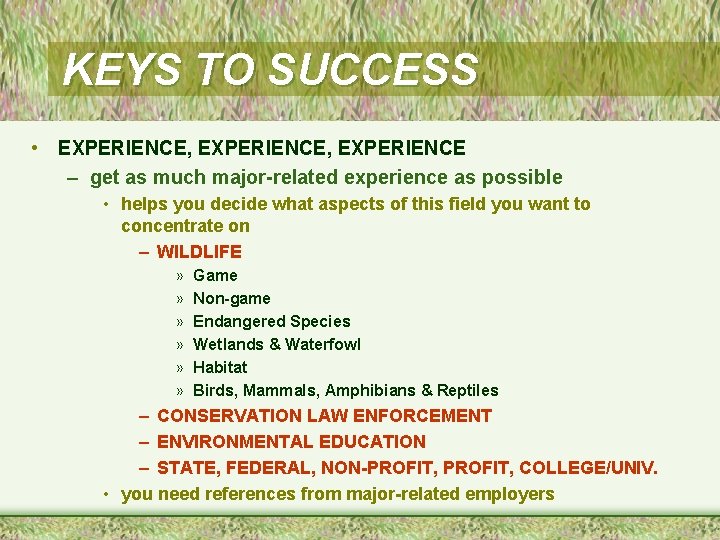 KEYS TO SUCCESS

• EXPERIENCE, EXPERIENCE, EXPERIENCE
– get as much major-related experience as possible
• helps you decide what aspects of this field you want to concentrate on
– WILDLIFE
» Game
» Non-game
» Endangered Species
» Wetlands & Waterfowl
» Habitat
» Birds, Mammals, Amphibians & Reptiles
– CONSERVATION LAW ENFORCEMENT
– ENVIRONMENTAL EDUCATION
– STATE, FEDERAL, NON-PROFIT, PROFIT, COLLEGE/UNIV.
• you need references from major-related employers